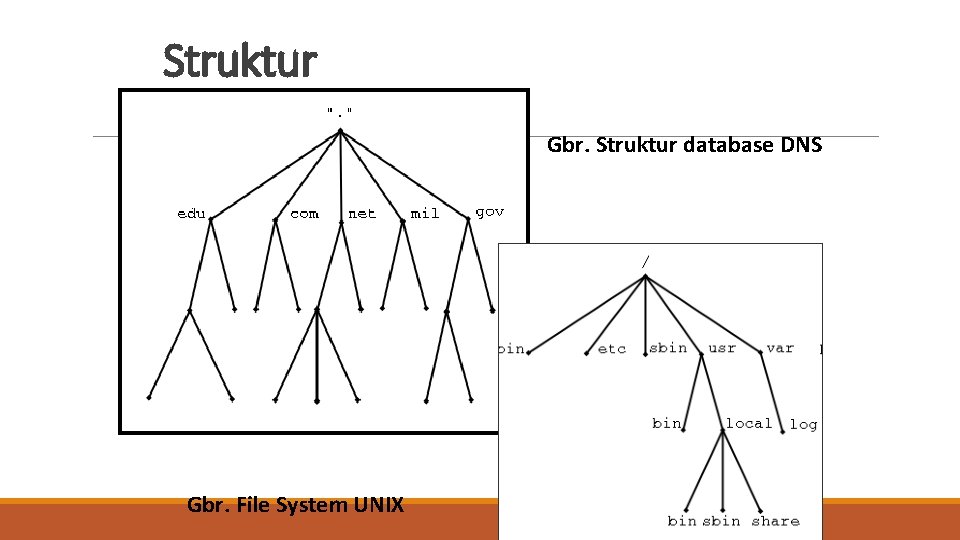 Struktur

"."

edu com net mil gov

Gbr. Struktur database DNS

/

bin etc sbin usr var

bin local log

bin sbin share

Gbr. File System UNIX